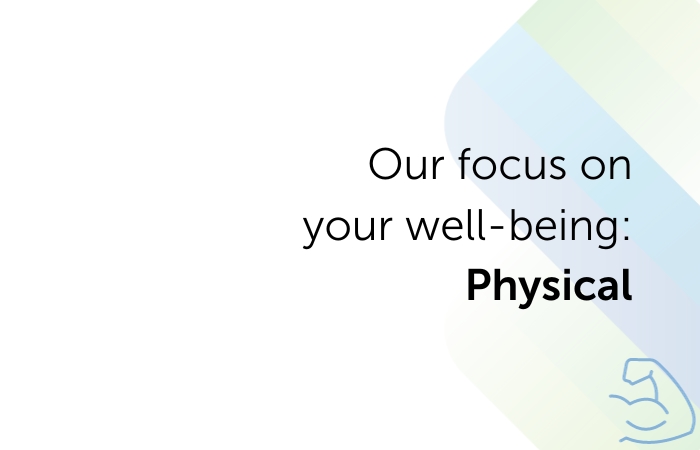 Our focus on your well-being: Physical